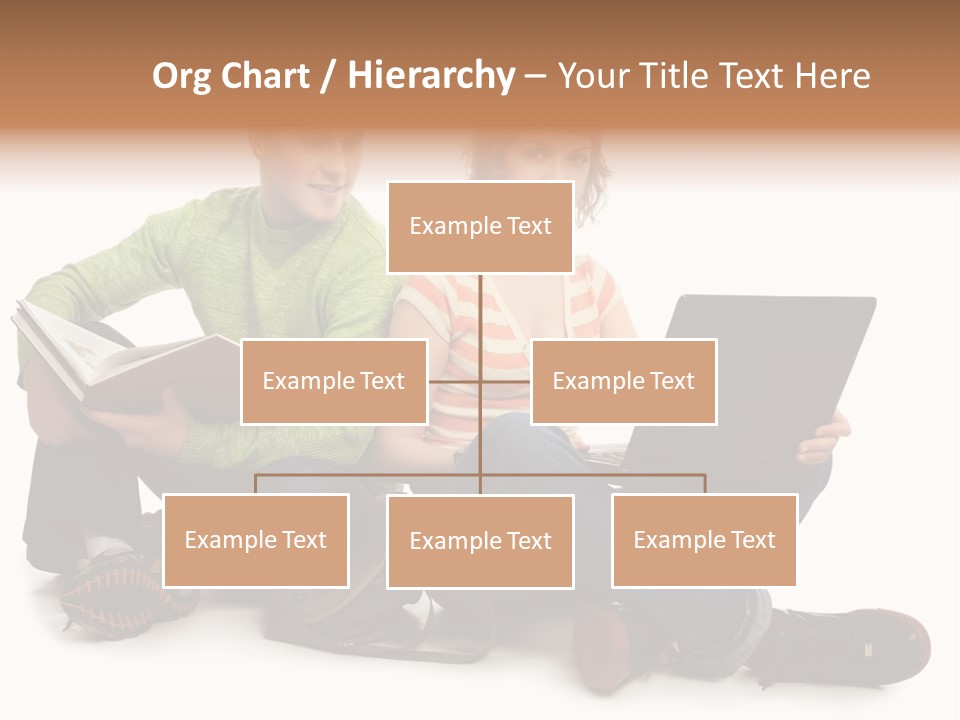 Org Chart / Hierarchy – Your Title Text Here

Example Text

Example Text

Example Text

Example Text

Example Text

Example Text